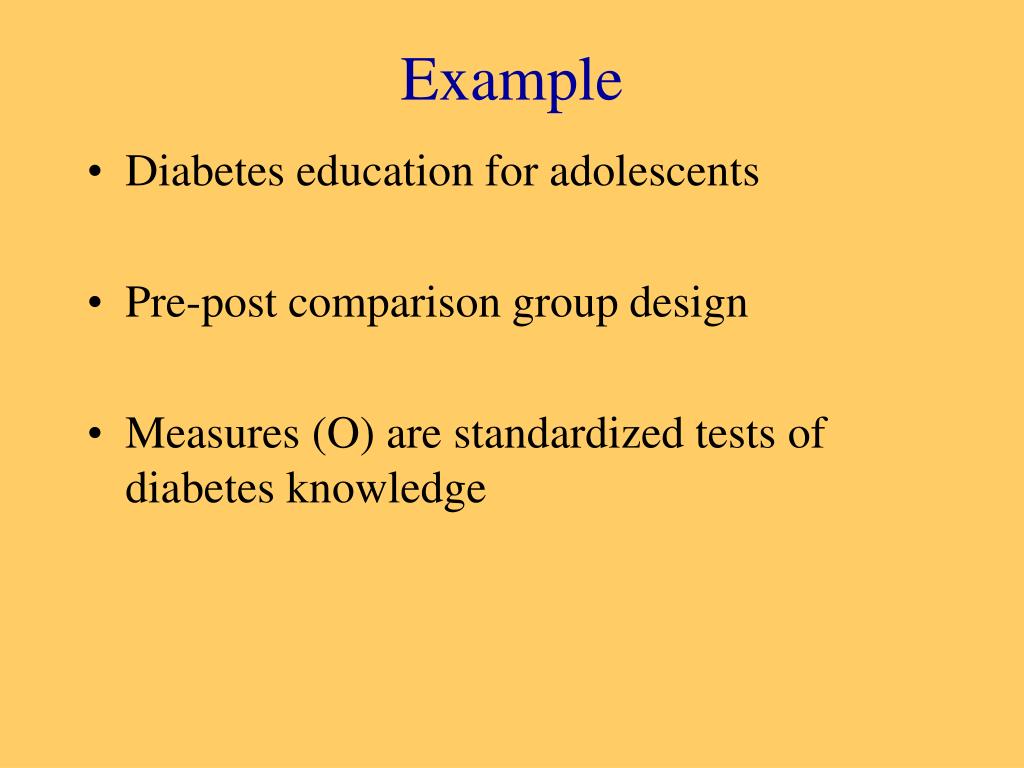 Example

• Diabetes education for adolescents

• Pre-post comparison group design

• Measures (O) are standardized tests of diabetes knowledge